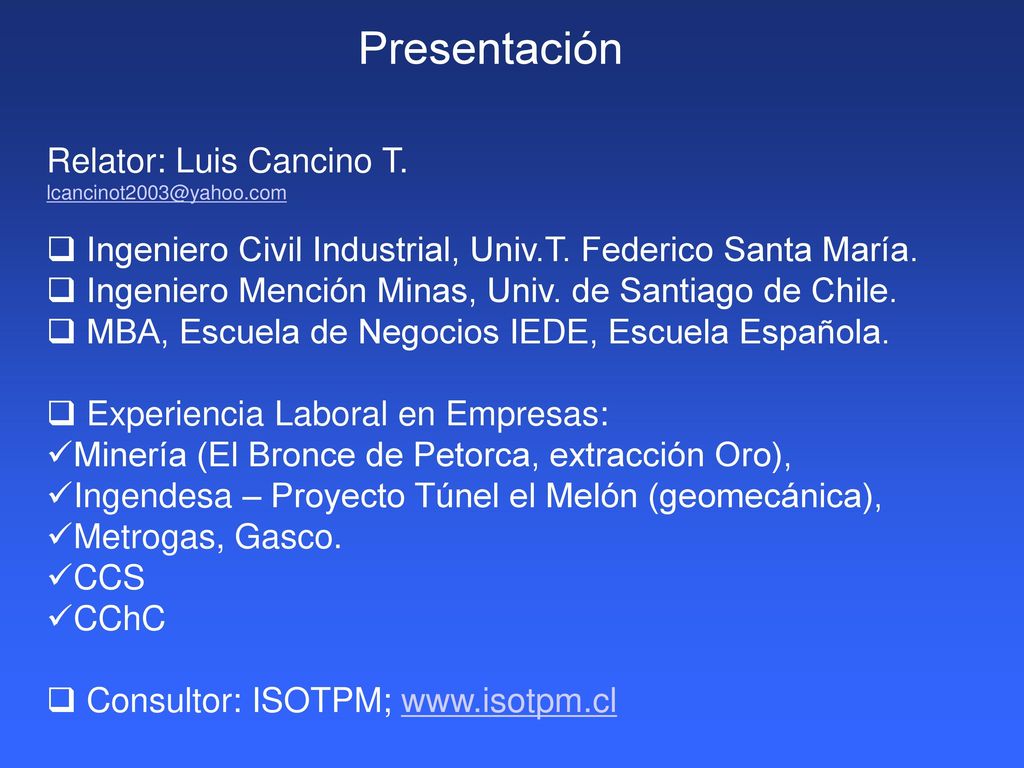 Presentación

Relator: Luis Cancino T.
lcancinot2003@yahoo.com

❑ Ingeniero Civil Industrial, Univ.T. Federico Santa María.
❑ Ingeniero Mención Minas, Univ. de Santiago de Chile.
❑ MBA, Escuela de Negocios IEDE, Escuela Española.

❑ Experiencia Laboral en Empresas:
✓Minería (El Bronce de Petorca, extracción Oro),
✓Ingendesa – Proyecto Túnel el Melón (geomecánica),
✓Metrogas, Gasco.
✓CCS
✓CChC

❑ Consultor: ISOTPM; www.isotpm.cl